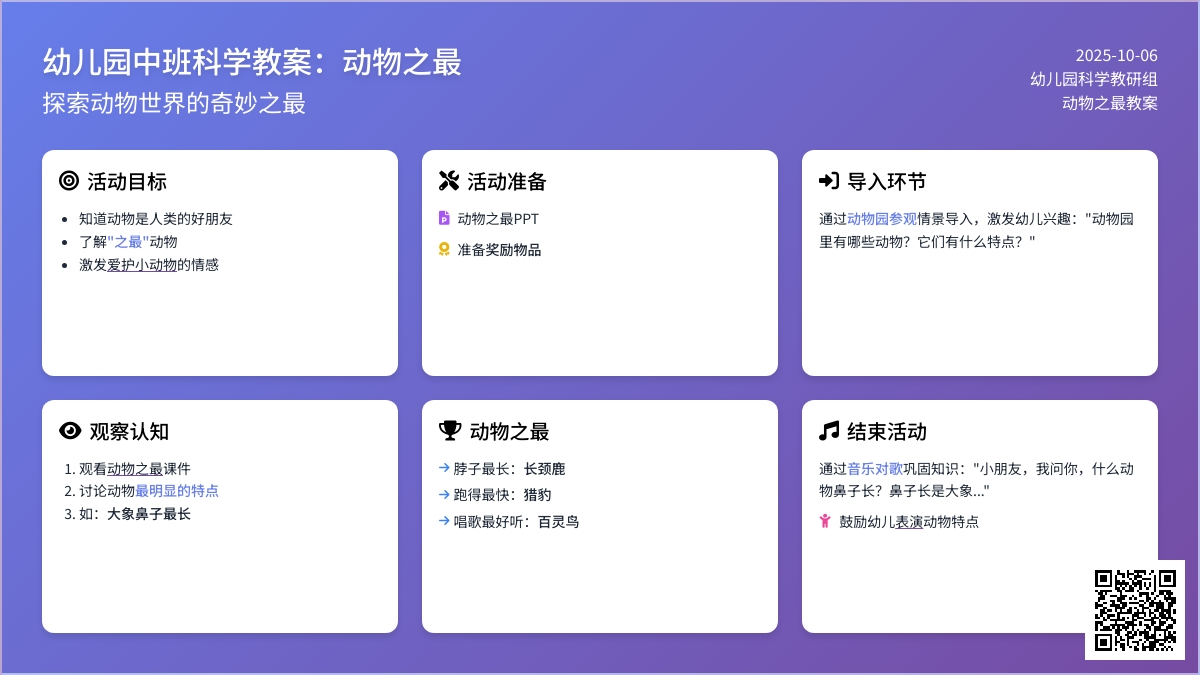 幼儿园中班科学教案：动物之最
探索动物世界的奇妙之最

2025-10-06
幼儿园科学教研组
动物之最教案

活动目标
- 知道动物是人类的好朋友
- 了解"之最"动物
- 激发爱护小动物的情感

活动准备
动物之最PPT
准备奖励物品

导入环节
通过动物园参观情景导入，激发幼儿兴趣："动物园里有哪些动物？它们有什么特点？"

观察认知
1. 观看动物之最课件
2. 讨论动物最明显的特点
3. 如：大象鼻子最长

动物之最
→ 脖子最长：长颈鹿
→ 跑得最快：猎豹
→ 唱歌最好听：百灵鸟

结束活动
通过音乐对歌巩固知识："小朋友，我问你，什么动物鼻子长？鼻子长是大象..."
鼓励幼儿表演动物特点